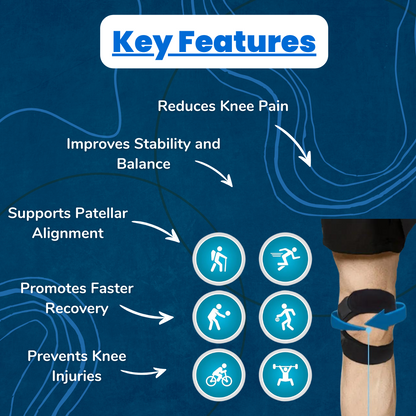 Key Features

Reduces Knee Pain

Improves Stability and Balance

Supports Patellar Alignment

Promotes Faster Recovery

Prevents Knee Injuries